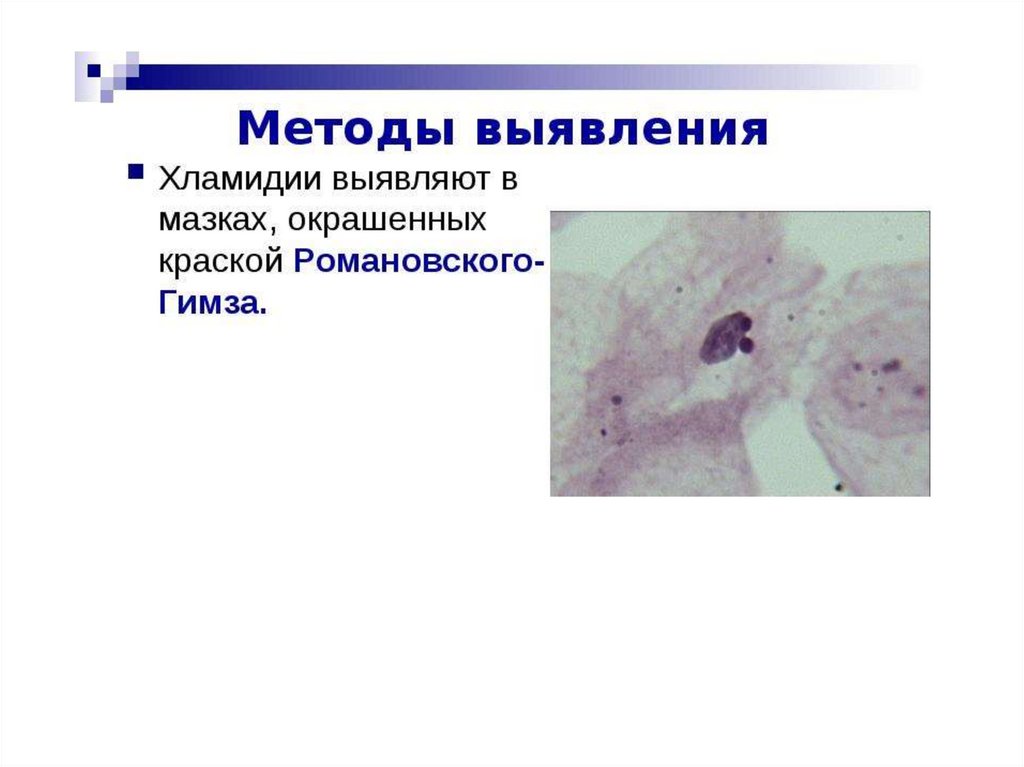 Методы выявления

Хламидии выявляют в мазках, окрашенных краской Романовского-Гимза.